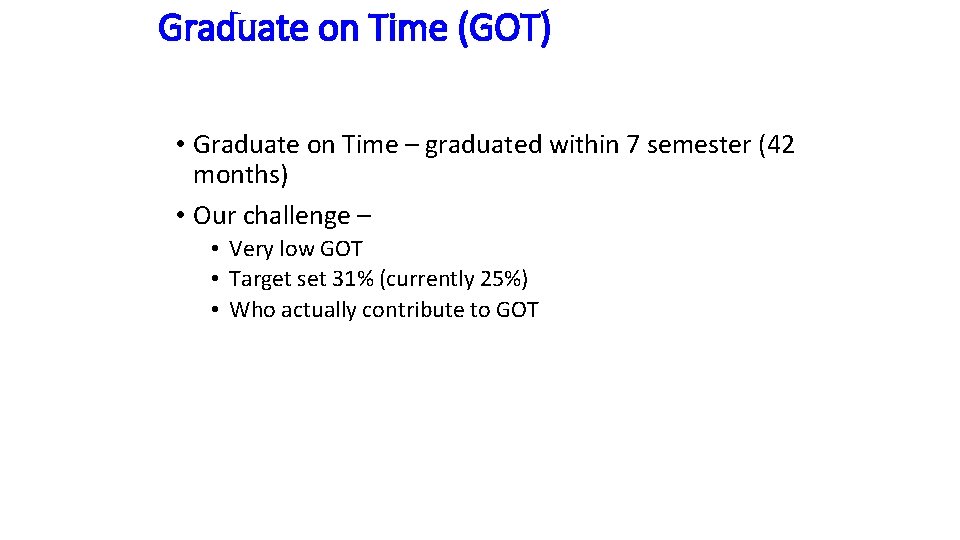 Graduate on Time (GOT)

• Graduate on Time – graduated within 7 semester (42 months)

• Our challenge –

• Very low GOT
• Target set 31% (currently 25%)
• Who actually contribute to GOT